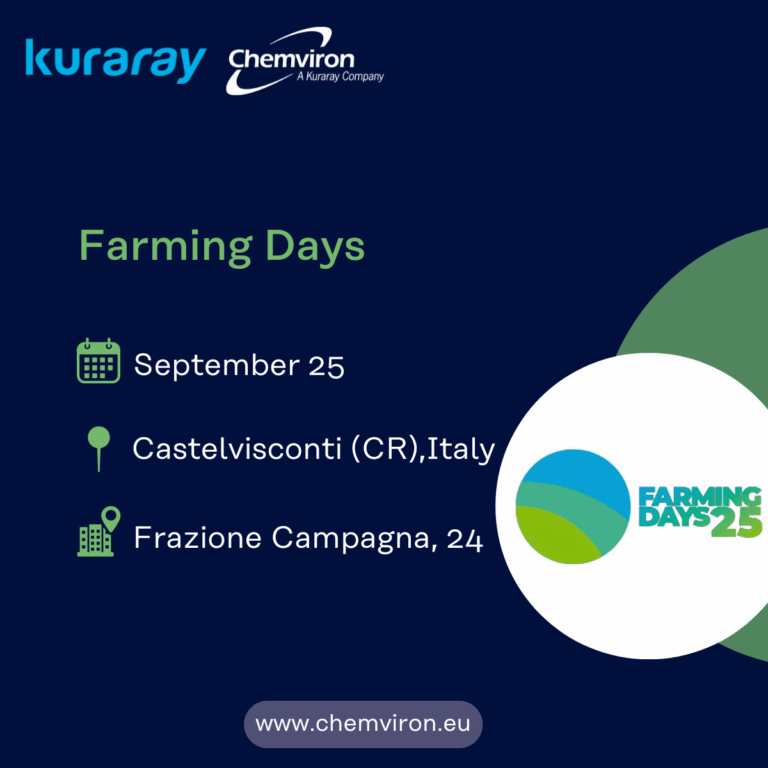 kuraray Chemviron
A Kuraray Company

Farming Days

September 25

Castelvisconti (CR),Italy

Frazione Campagna, 24

FARMING DAYS 25

www.chemviron.eu